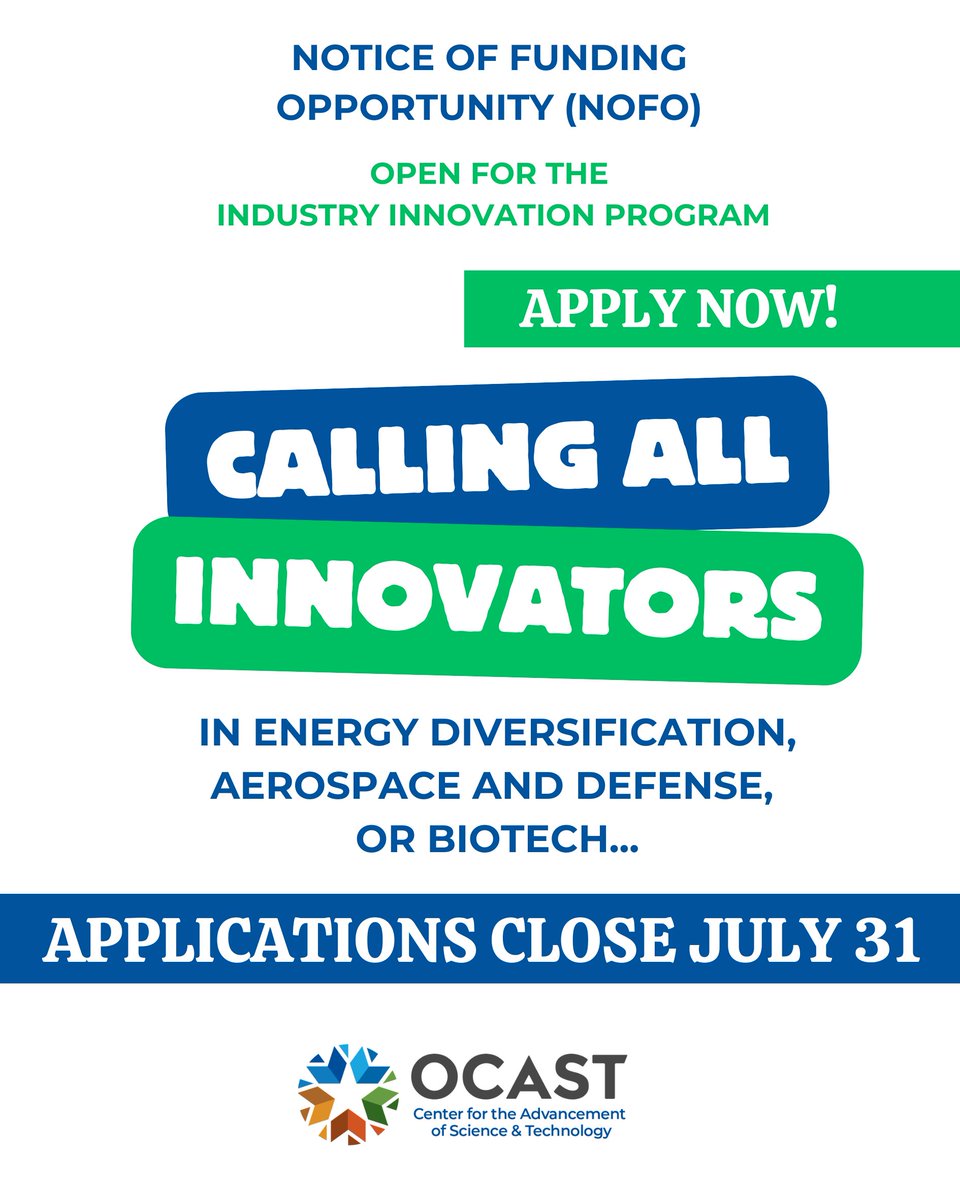 NOTICE OF FUNDING OPPORTUNITY (NOFO)

OPEN FOR THE INDUSTRY INNOVATION PROGRAM

APPLY NOW!

CALLING ALL INNOVATORS

IN ENERGY DIVERSIFICATION, AEROSPACE AND DEFENSE, OR BIOTECH...

APPLICATIONS CLOSE JULY 31

OCAST
Center for the Advancement of Science & Technology